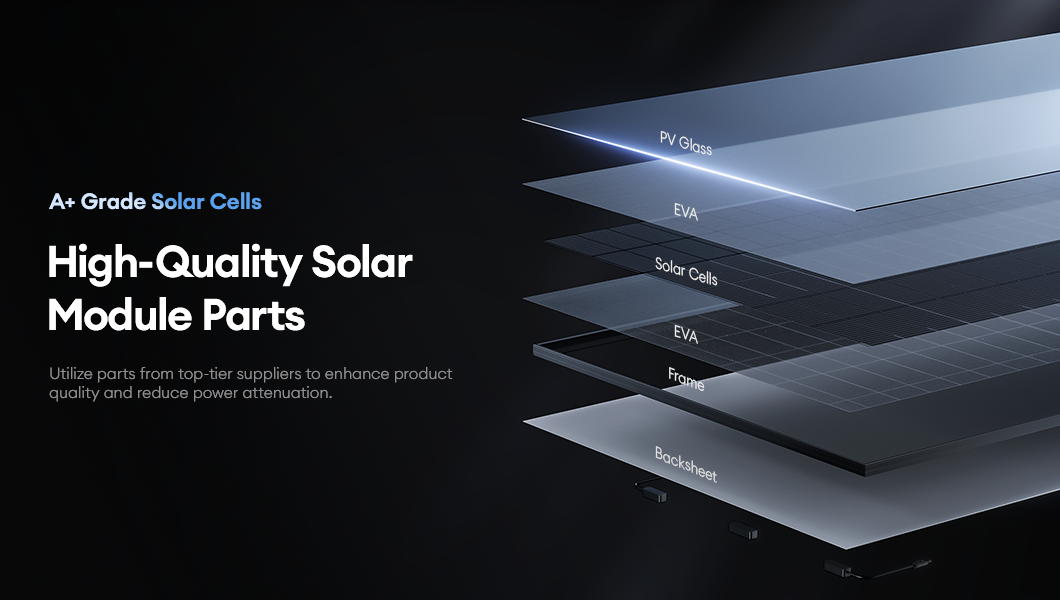 A+ Grade Solar Cells

High-Quality Solar Module Parts

Utilize parts from top-tier suppliers to enhance product quality and reduce power attenuation.

PV Glass

EVA

Solar Cells

EVA

Frame

Backsheet